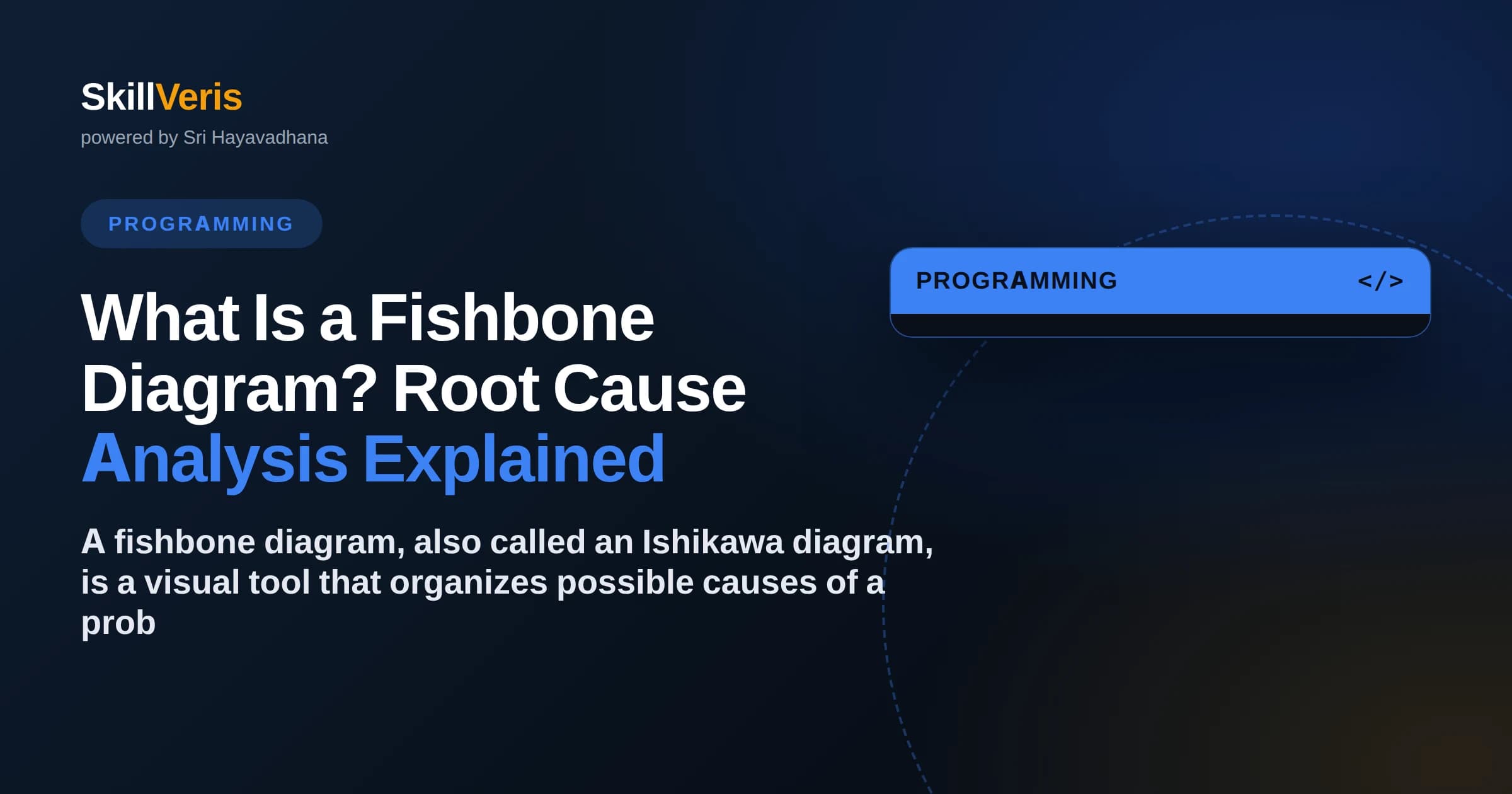 SkillVeris
powered by Sri Hayavadhana

PROGRAMMING

What Is a Fishbone Diagram? Root Cause Analysis Explained

A fishbone diagram, also called an Ishikawa diagram, is a visual tool that organizes possible causes of a prob

PROGRAMMING </>